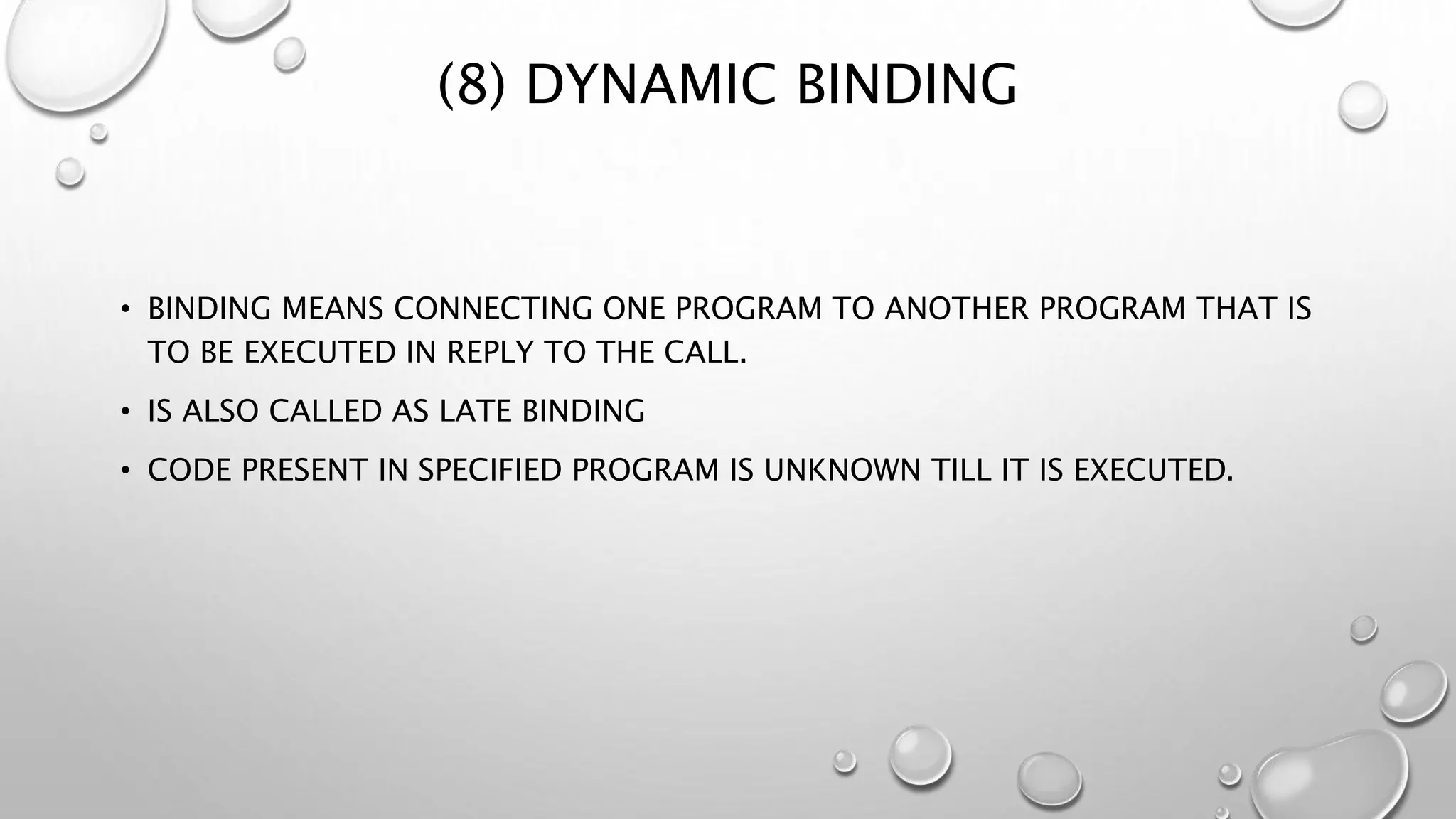 (8) DYNAMIC BINDING

• BINDING MEANS CONNECTING ONE PROGRAM TO ANOTHER PROGRAM THAT IS TO BE EXECUTED IN REPLY TO THE CALL.

• IS ALSO CALLED AS LATE BINDING

• CODE PRESENT IN SPECIFIED PROGRAM IS UNKNOWN TILL IT IS EXECUTED.